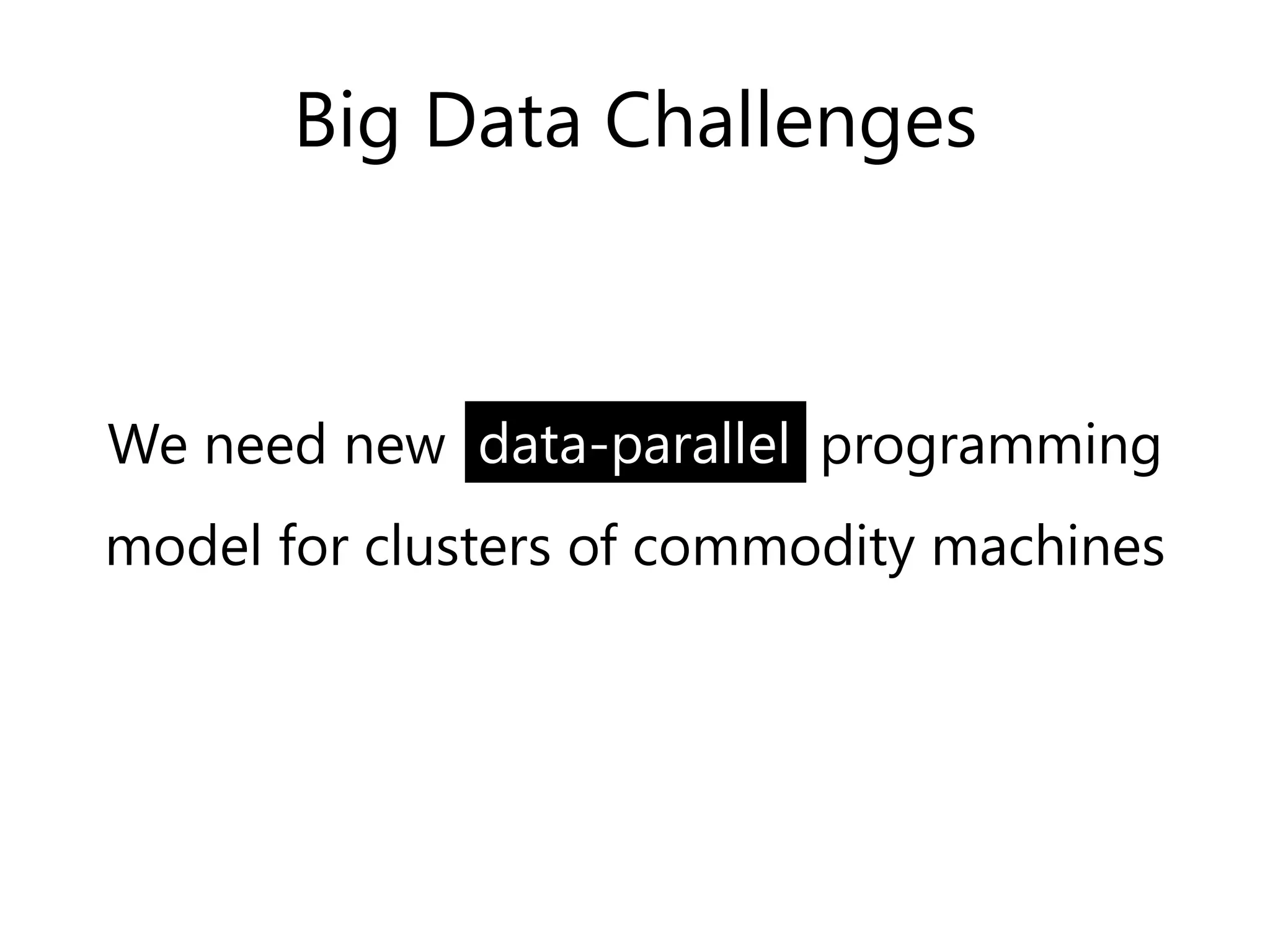 Big Data Challenges

We need new data-parallel programming model for clusters of commodity machines